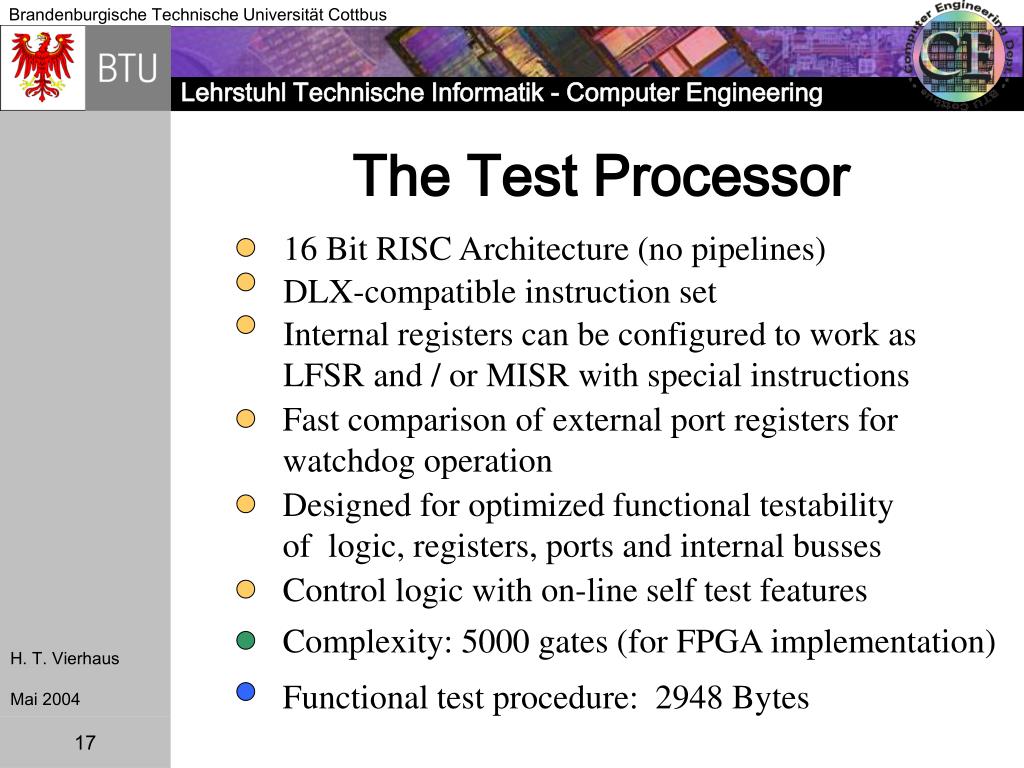 Brandenburgische Technische Universität Cottbus

BTU

Lehrstuhl Technische Informatik - Computer Engineering

Computer Engineering Dept. BTU Cottbus

CE

The Test Processor

16 Bit RISC Architecture (no pipelines)

DLX-compatible instruction set

Internal registers can be configured to work as LFSR and / or MISR with special instructions

Fast comparison of external port registers for watchdog operation

Designed for optimized functional testability of logic, registers, ports and internal busses

Control logic with on-line self test features

Complexity: 5000 gates (for FPGA implementation)

Functional test procedure: 2948 Bytes

H. T. Vierhaus

Mai 2004

17